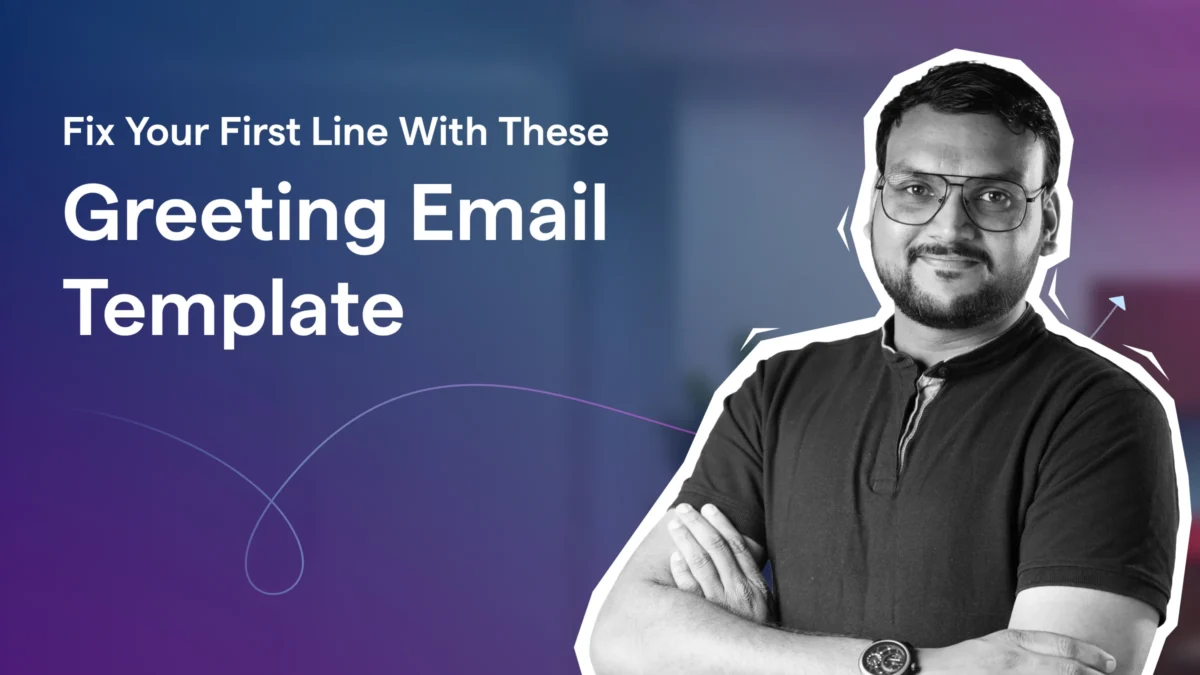 Fix Your First Line With These

Greeting Email Template